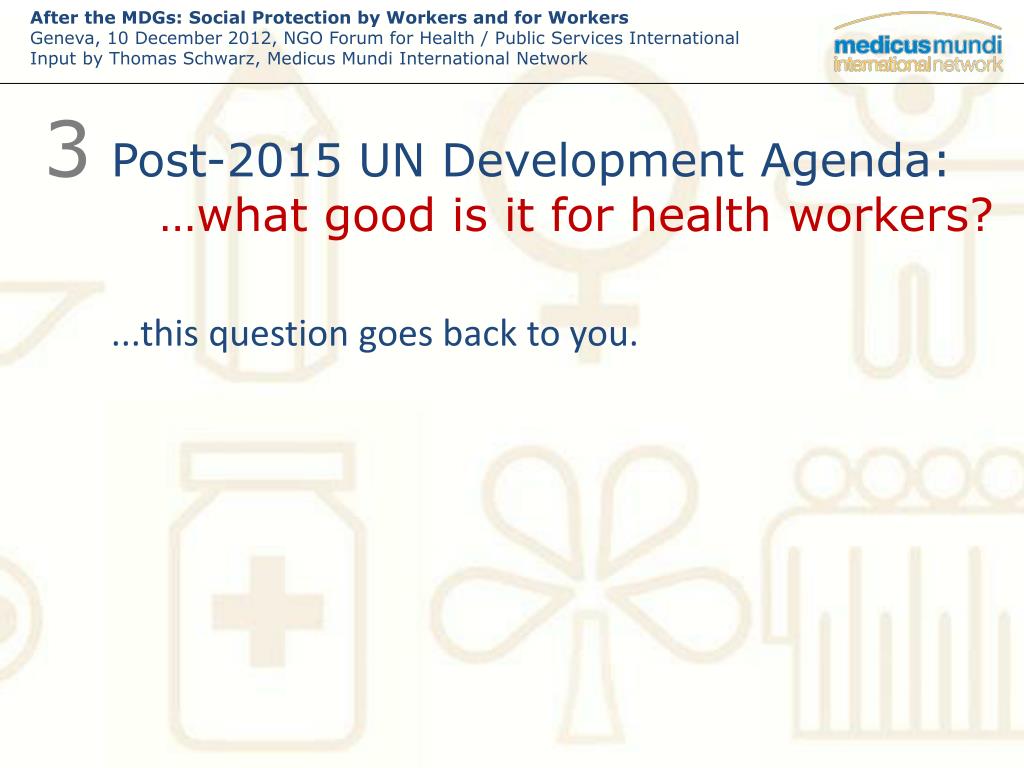 After the MDGs: Social Protection by Workers and for Workers
Geneva, 10 December 2012, NGO Forum for Health / Public Services International
Input by Thomas Schwarz, Medicus Mundi International Network

medicusmundi
internationalnetwork

3 Post-2015 UN Development Agenda:
…what good is it for health workers?

...this question goes back to you.